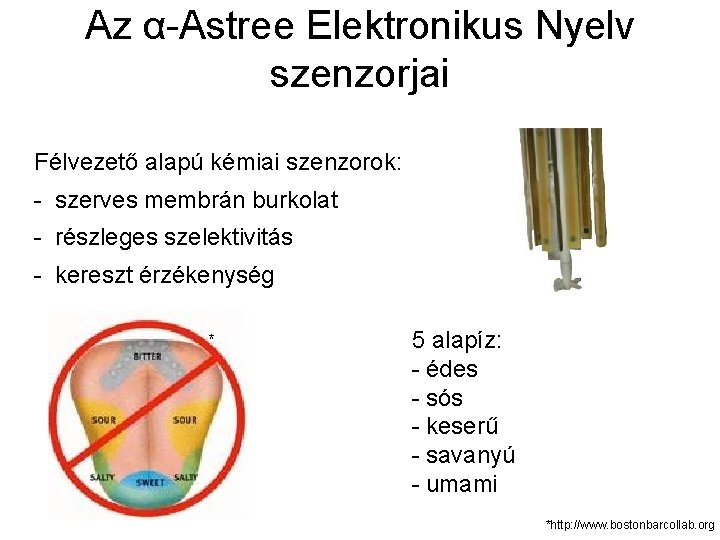 Az α-Astree Elektronikus Nyelv szenzorjai

Félvezető alapú kémiai szenzorok:
- szerves membrán burkolat
- részleges szelektivitás
- kereszt érzékenység

*
BITTER
SOUR
SOUR
SALTY
SWEET
SALTY

5 alapíz:
- édes
- sós
- keserű
- savanyú
- umami

*http://www.bostonbarcollab.org